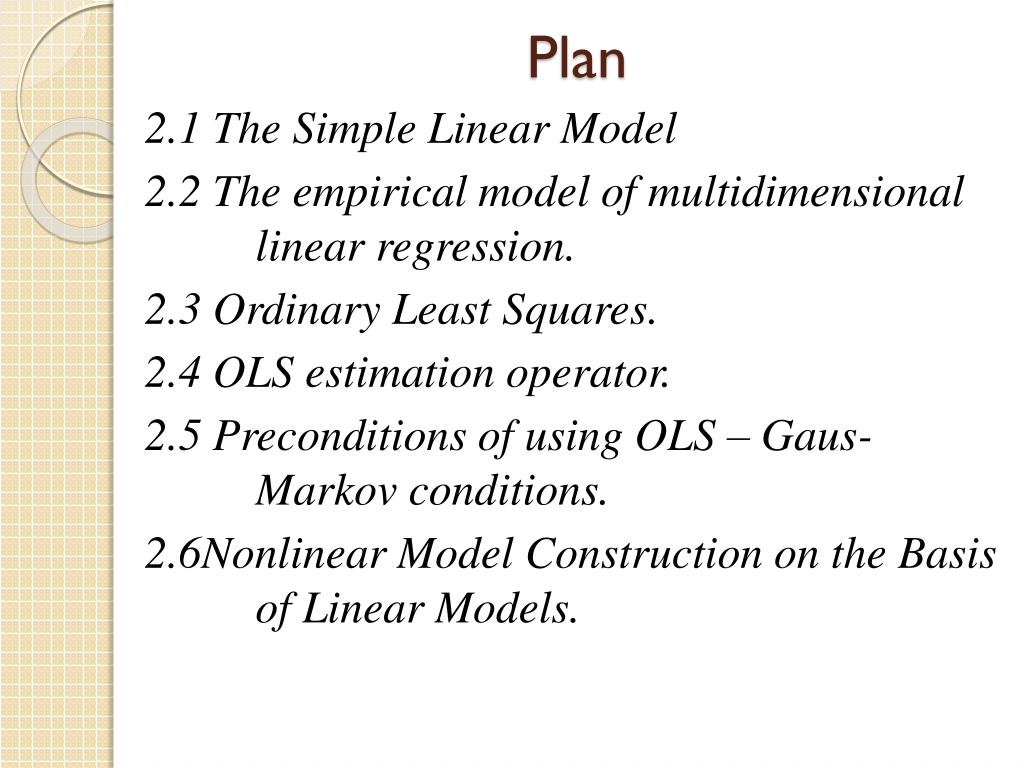 Plan

2.1 The Simple Linear Model

2.2 The empirical model of multidimensional linear regression.

2.3 Ordinary Least Squares.

2.4 OLS estimation operator.

2.5 Preconditions of using OLS – Gaus-Markov conditions.

2.6Nonlinear Model Construction on the Basis of Linear Models.